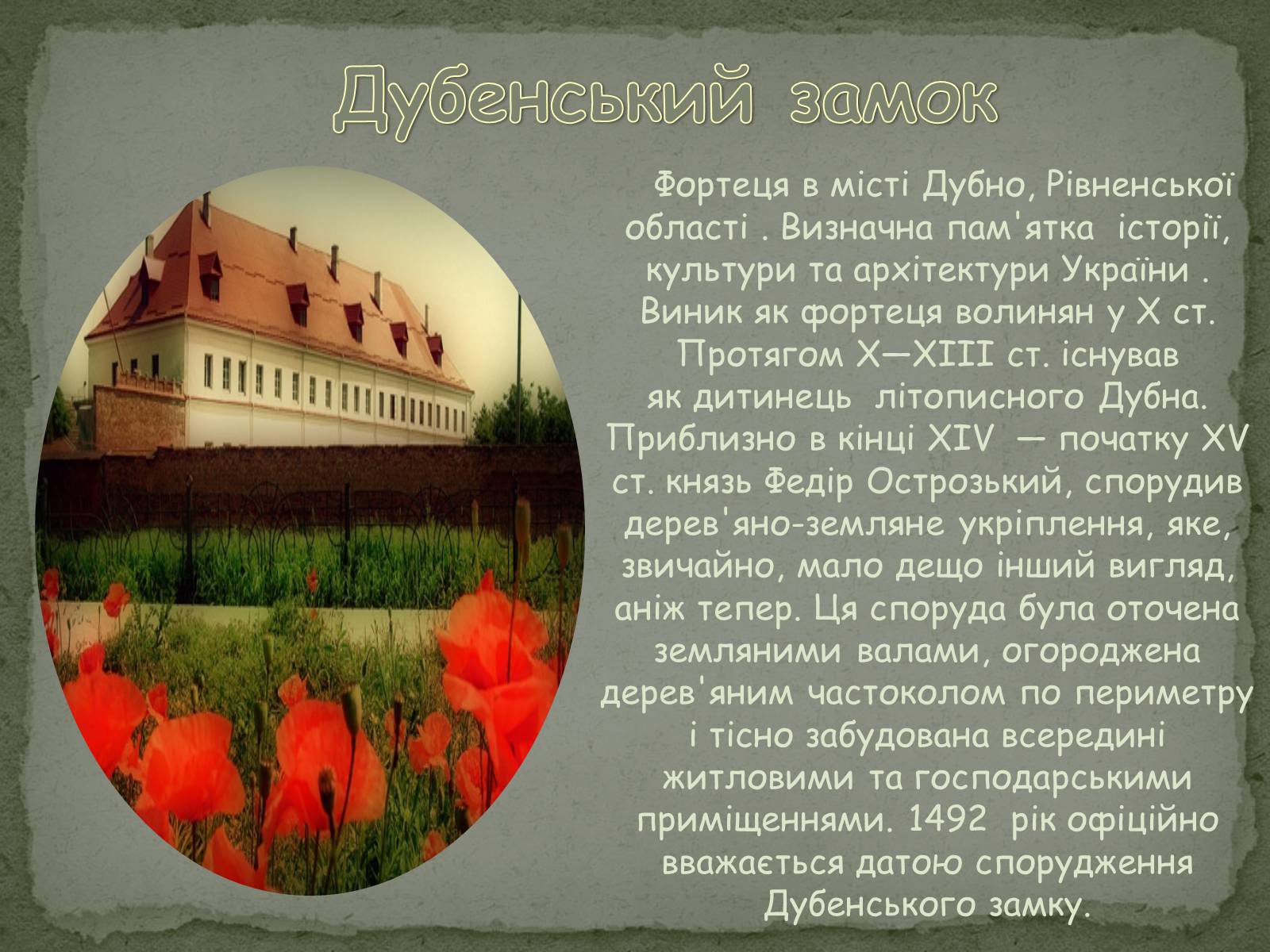 Дубенський замок

Фортеця в місті Дубно, Рівненської області . Визначна пам'ятка історії, культури та архітектури України . Виник як фортеця волинян у X ст. Протягом X—XIII ст. існував як дитинець літописного Дубна. Приблизно в кінці XIV — початку XV ст. князь Федір Острозький, спорудив дерев'яно-земляне укріплення, яке, звичайно, мало дещо інший вигляд, аніж тепер. Ця споруда була оточена земляними валами, огороджена дерев'яним частоколом по периметру і тісно забудована всередині житловими та господарськими приміщеннями. 1492 рік офіційно вважається датою спорудження Дубенського замку.